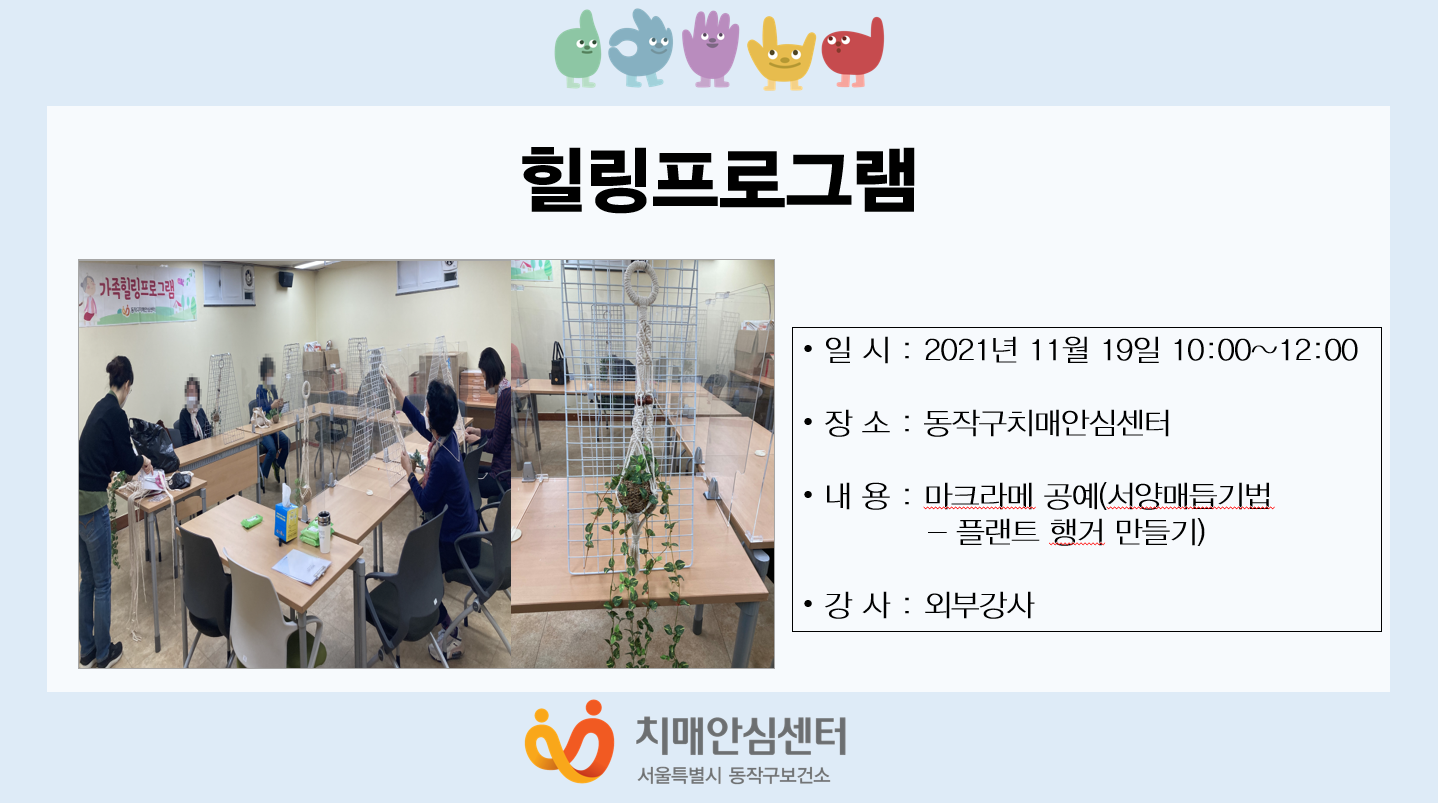 힐링프로그램

가족힐링프로그램

• 일 시 : 2021년 11월 19일 10:00~12:00

• 장 소 : 동작구치매안심센터

• 내 용 : 마크라메 공예(서양매듭기법 – 플랜트 행거 만들기)

• 강 사 : 외부강사

치매안심센터
서울특별시 동작구보건소